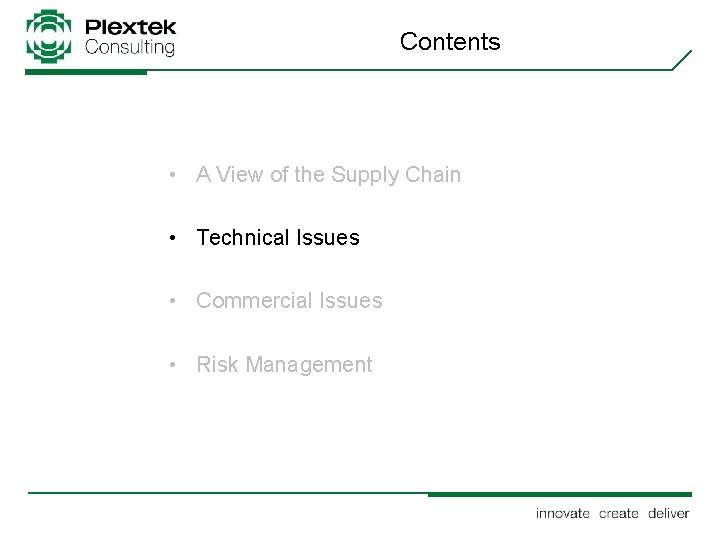 Plextek Consulting

Contents

• A View of the Supply Chain

• Technical Issues

• Commercial Issues

• Risk Management

innovate create deliver